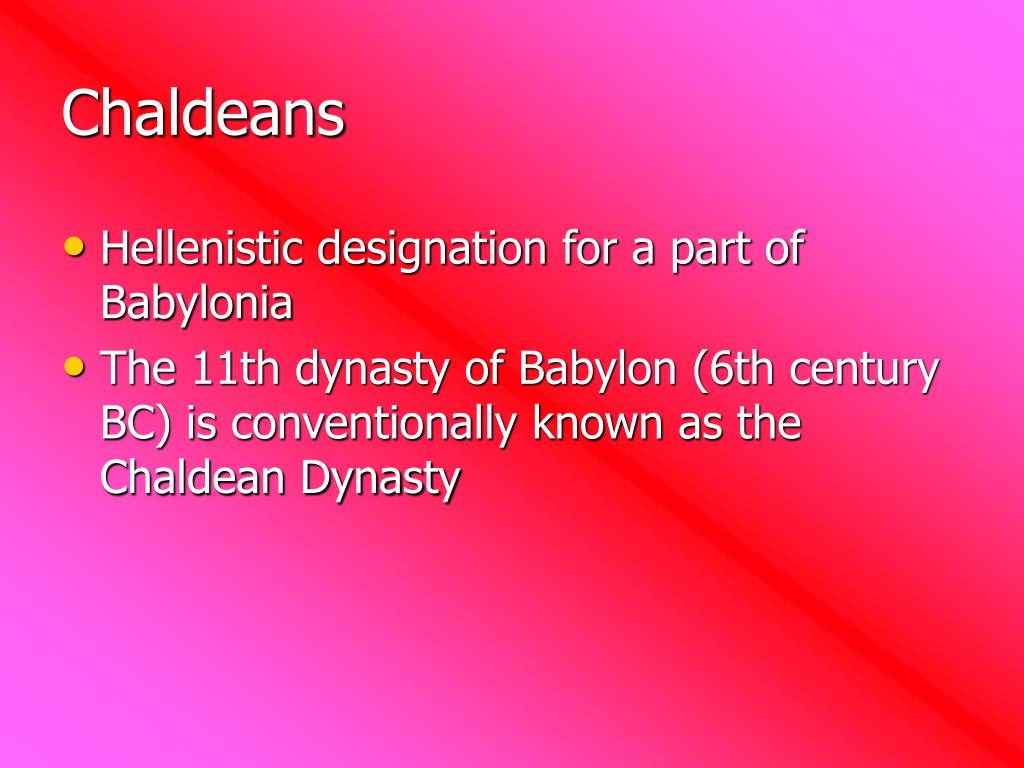 Chaldeans

• Hellenistic designation for a part of Babylonia
• The 11th dynasty of Babylon (6th century BC) is conventionally known as the Chaldean Dynasty